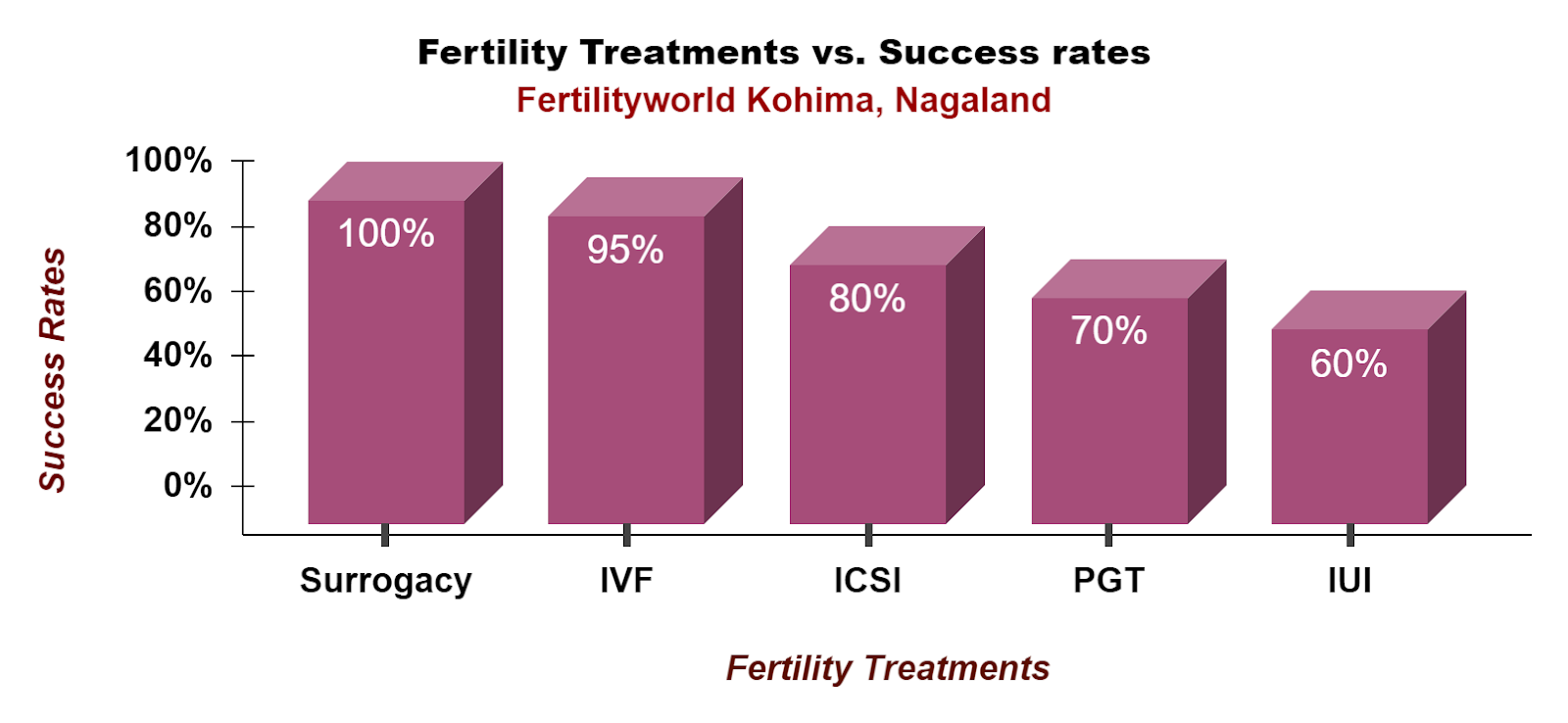 Fertility Treatments vs. Success rates
Fertilityworld Kohima, Nagaland

Success Rates

100%
80%
60%
40%
20%
0%

100%
95%
80%
70%
60%

Surrogacy
IVF
ICSI
PGT
IUI

Fertility Treatments